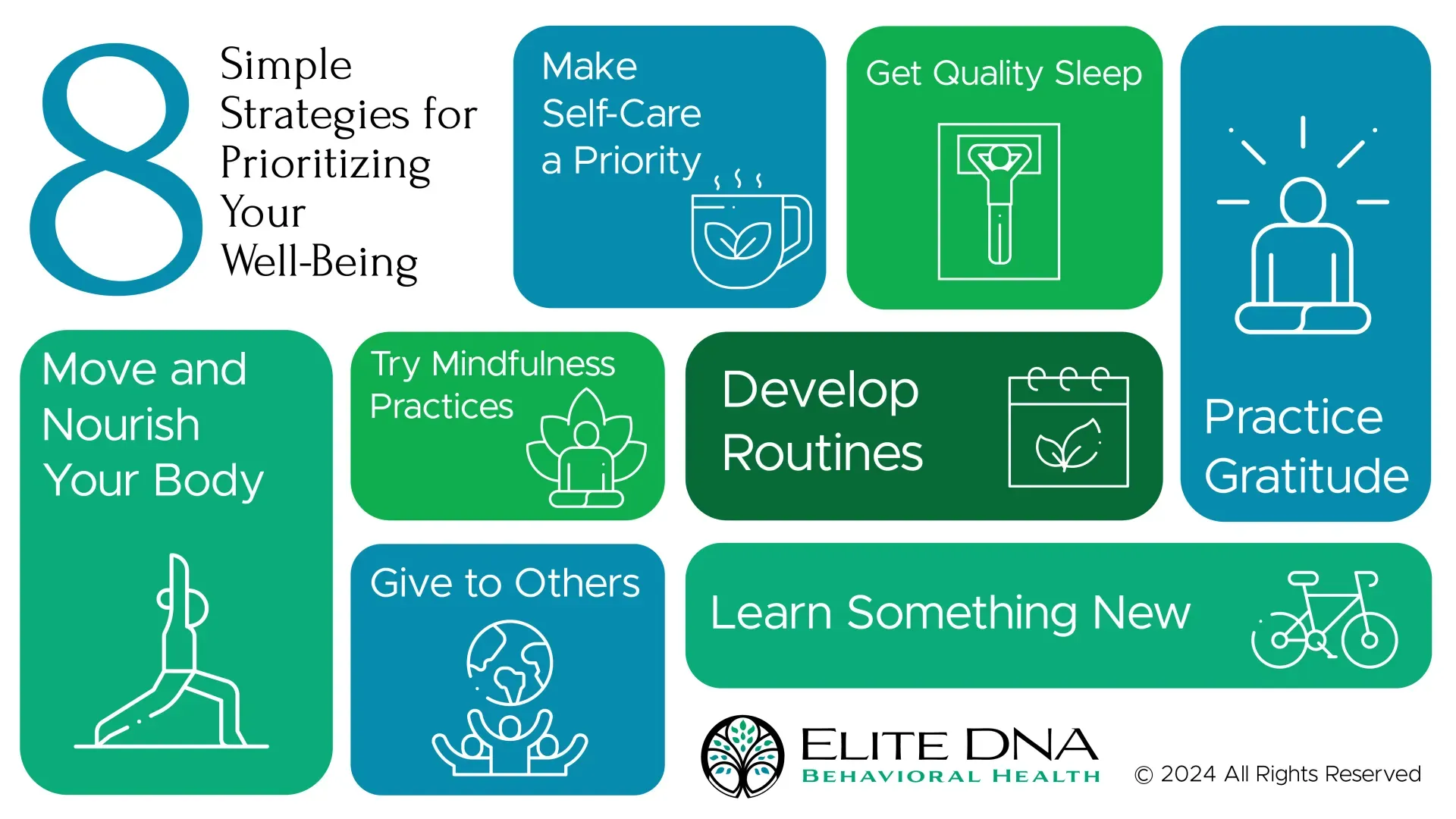 8 Simple Strategies for Prioritizing Your Well-Being

Make Self-Care a Priority

Get Quality Sleep

Practice Gratitude

Move and Nourish Your Body

Try Mindfulness Practices

Develop Routines

Give to Others

Learn Something New

ELITE DNA
BEHAVIORAL HEALTH

© 2024 All Rights Reserved